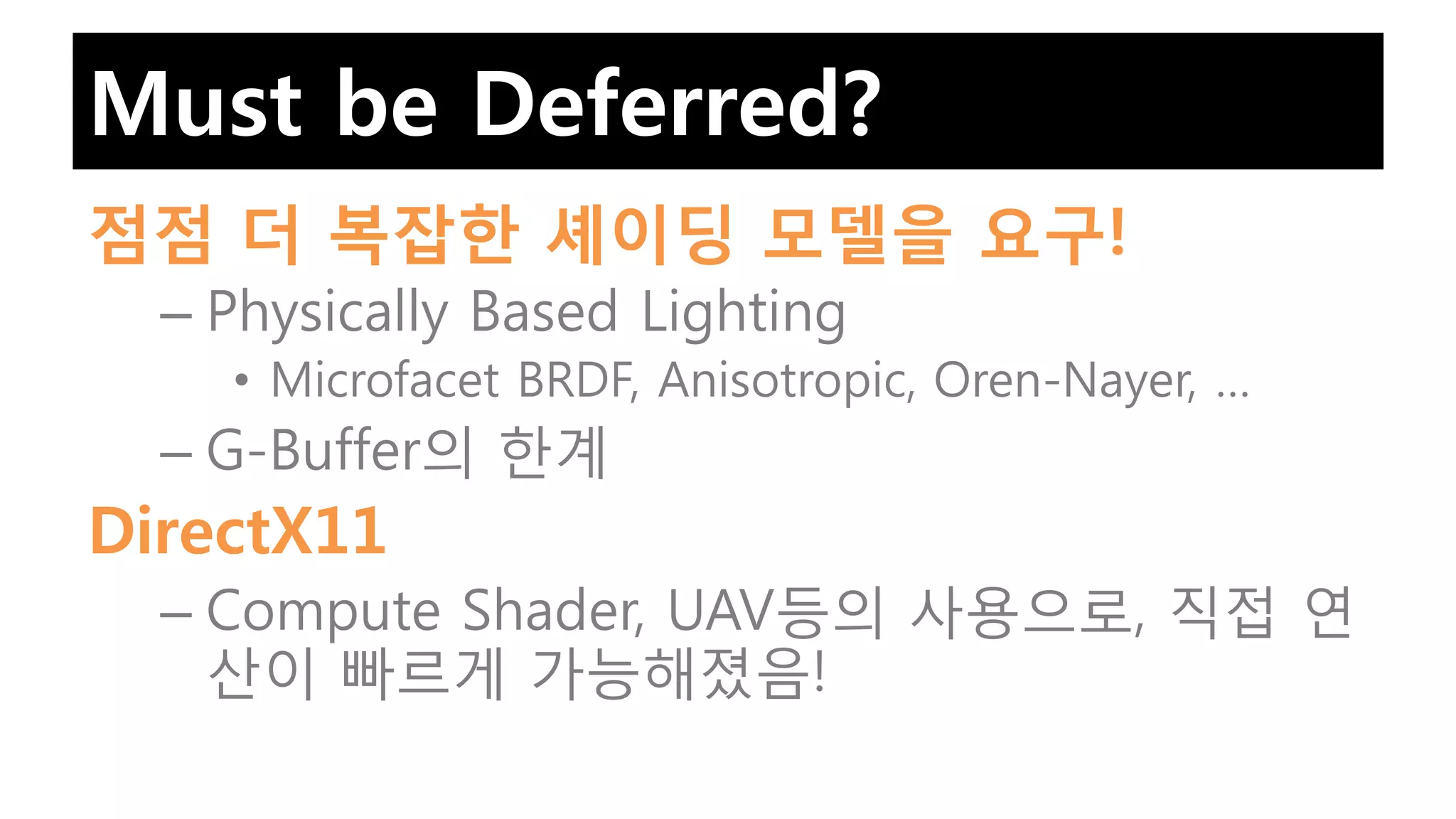 Must be Deferred?

점점 더 복잡한 셰이딩 모델을 요구!

– Physically Based Lighting

• Microfacet BRDF, Anisotropic, Oren-Nayer, …

– G-Buffer의 한계

DirectX11

– Compute Shader, UAV등의 사용으로, 직접 연산이 빠르게 가능해졌음!